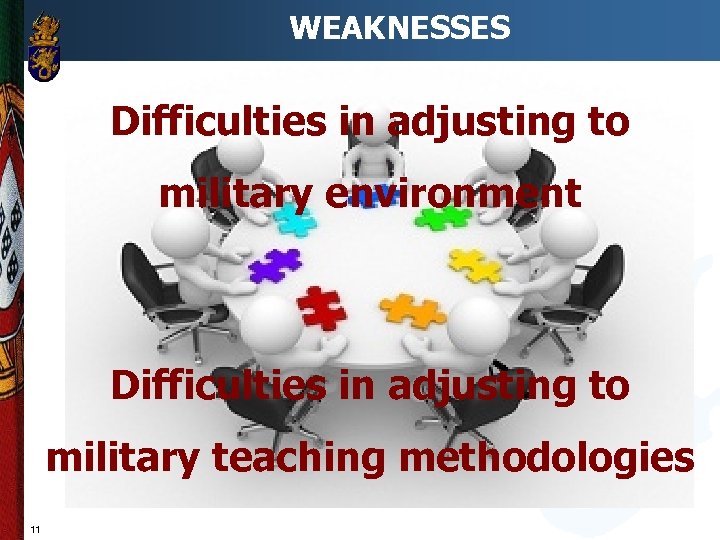 WEAKNESSES

Difficulties in adjusting to military environment

Difficulties in adjusting to military teaching methodologies

11